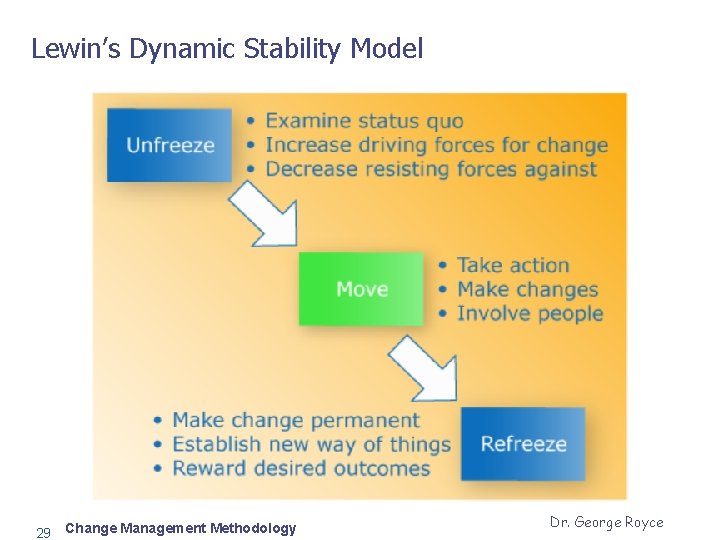 Lewin's Dynamic Stability Model

Unfreeze

• Examine status quo
• Increase driving forces for change
• Decrease resisting forces against

Move

• Take action
• Make changes
• Involve people

• Make change permanent
• Establish new way of things
• Reward desired outcomes

Refreeze

29 Change Management Methodology

Dr. George Royce